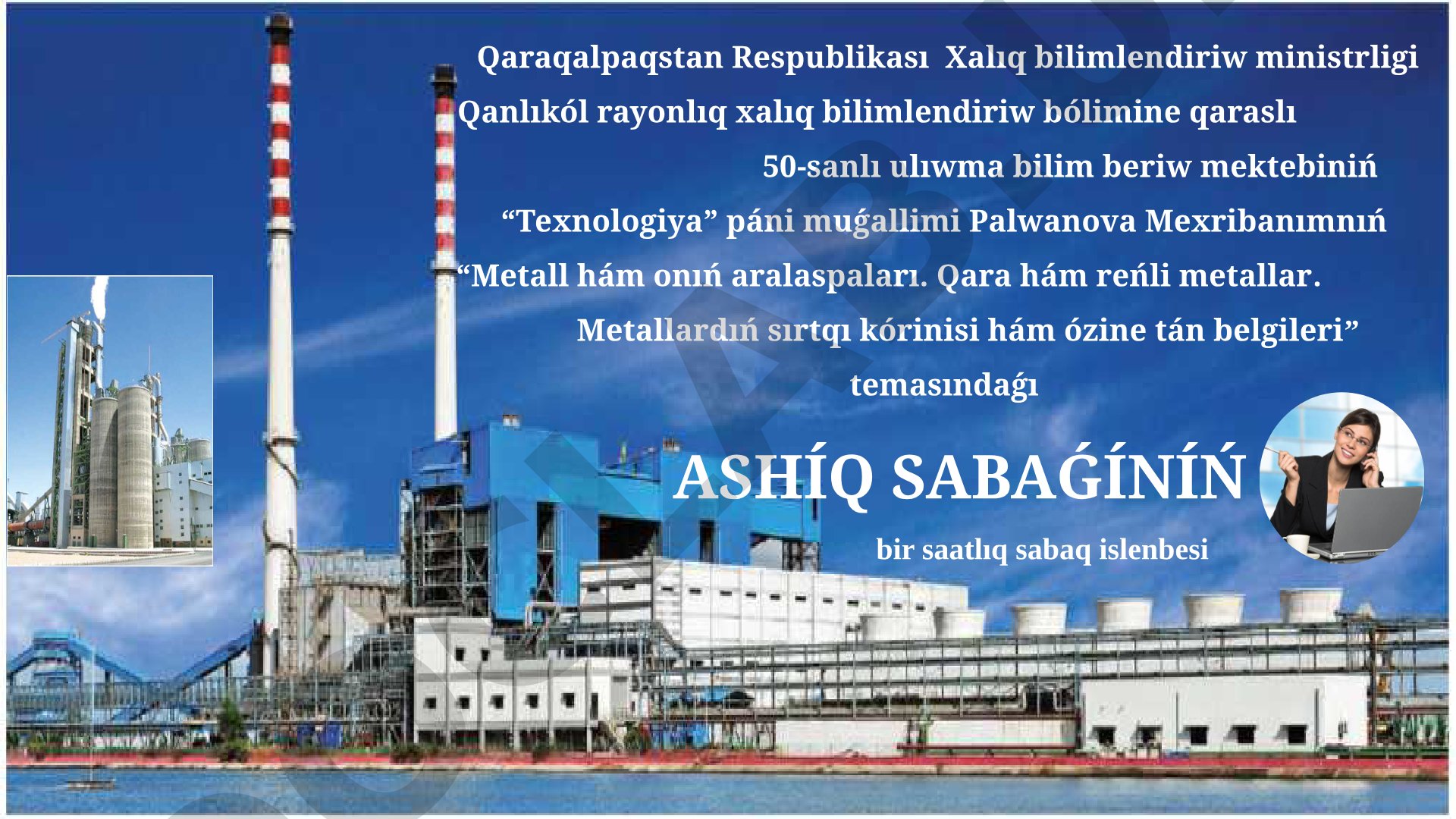 Qaraqalpaqstan Respublikası Xalıq bilimlendiriw ministrligi
Qanlıkól rayonlıq xalıq bilimlendiriw bólimine qaraslı
50-sanlı ulıwma bilim beriw mektebiniń
“Texnologiya” páni muǵallimi Palwanova Mexribanımnıń
“Metall hám onıń aralaspaları. Qara hám reńli metallar.
Metallardıń sırtqı kórinisi hám ózine tán belgileri”
temasındaǵı

ASHÍQ SABAǴÍNÍŃ

bir saatlıq sabaq islenbesi